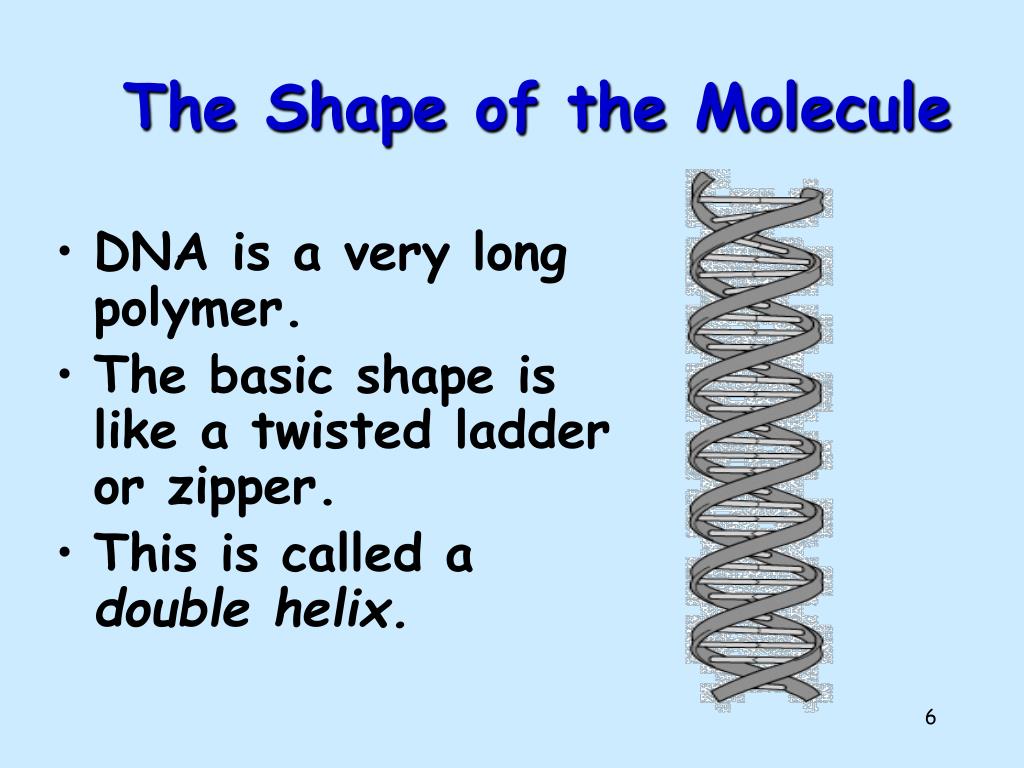 The Shape of the Molecule

• DNA is a very long polymer.
• The basic shape is like a twisted ladder or zipper.
• This is called a double helix.

6